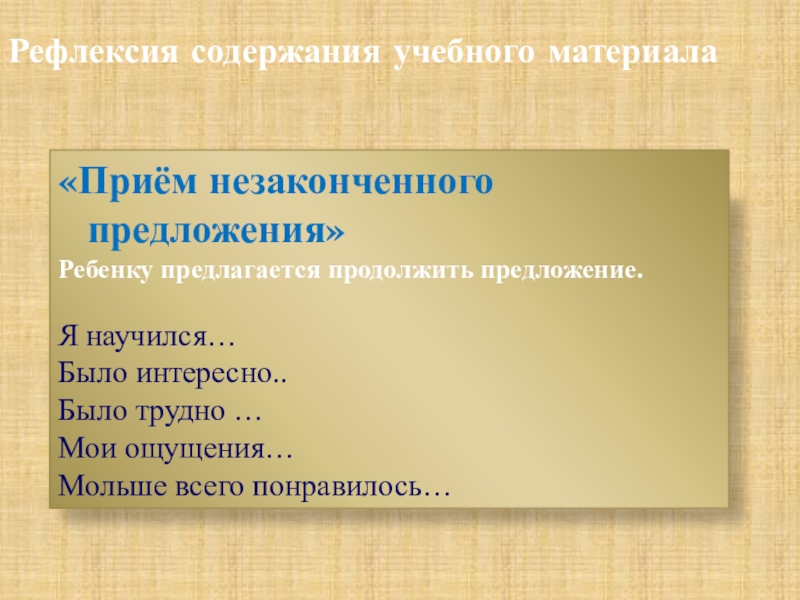 Рефлексия содержания учебного материала

«Приём незаконченного предложения»

Ребенку предлагается продолжить предложение.

Я научился…
Было интересно..
Было трудно …
Мои ощущения…
Мольше всего понравилось…